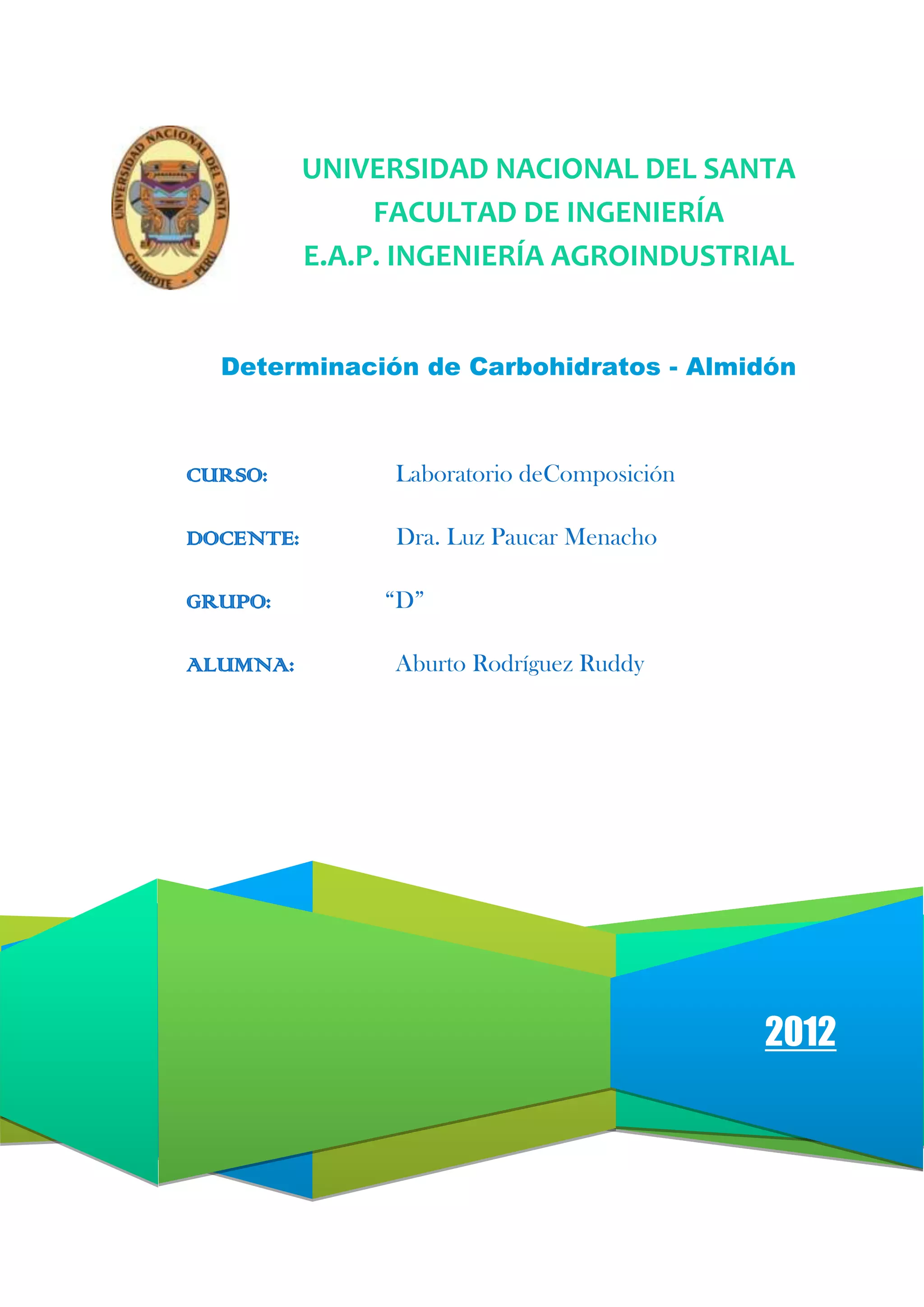 UNIVERSIDAD NACIONAL DEL SANTA
CHIMBOTE - PERU

UNIVERSIDAD NACIONAL DEL SANTA
FACULTAD DE INGENIERÍA
E.A.P. INGENIERÍA AGROINDUSTRIAL

Determinación de Carbohidratos - Almidón

CURSO: Laboratorio deComposición

DOCENTE: Dra. Luz Paucar Menacho

GRUPO: “D”

ALUMNA: Aburto Rodríguez Ruddy

2012